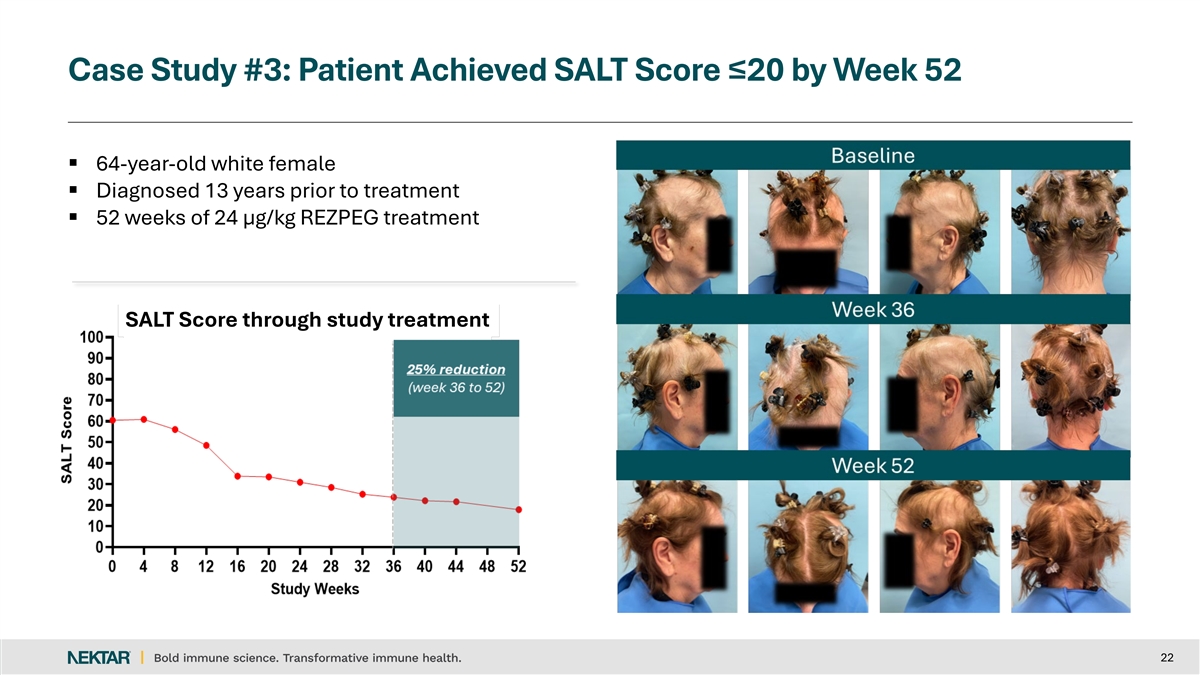 Case Study #3: Patient Achieved SALT Score ≤20 by Week 52

▪ 64-year-old white female
▪ Diagnosed 13 years prior to treatment
▪ 52 weeks of 24 μg/kg REZPEG treatment

SALT Score through study treatment

25% reduction
(week 36 to 52)

SALT Score
100
90
80
70
60
50
40
30
20
10
0
0 4 8 12 16 20 24 28 32 36 40 44 48 52
Study Weeks

Baseline

Week 36

Week 52

NEKTAR | Bold immune science. Transformative immune health.

22